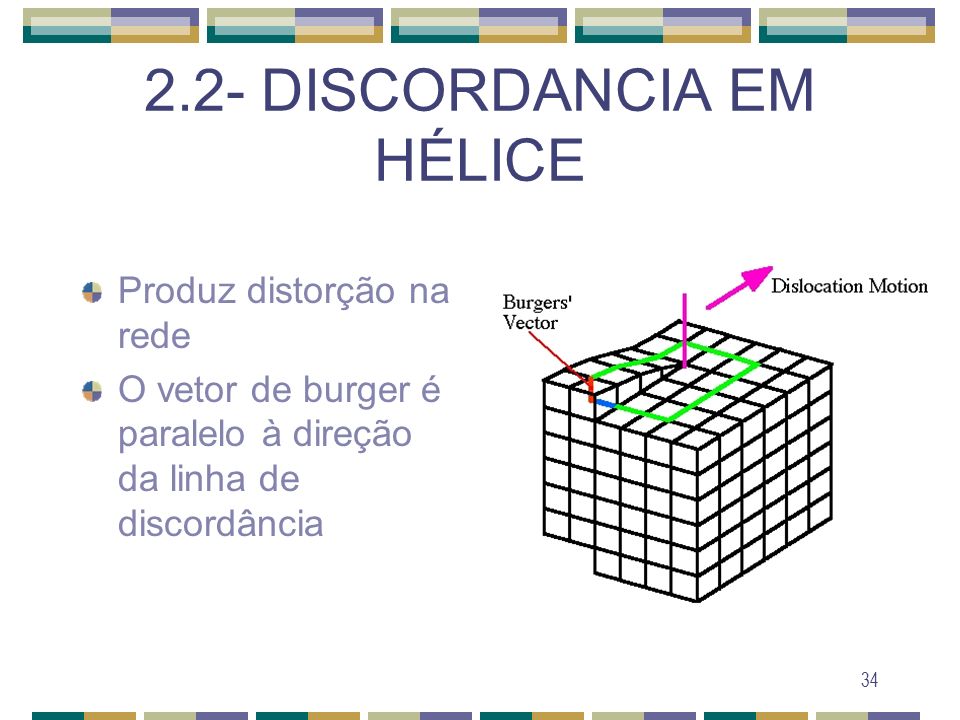 2.2- DISCORDANCIA EM HÉLICE

Produz distorção na rede

O vetor de burger é paralelo à direção da linha de discordância

Burgers' Vector

Dislocation Motion

34